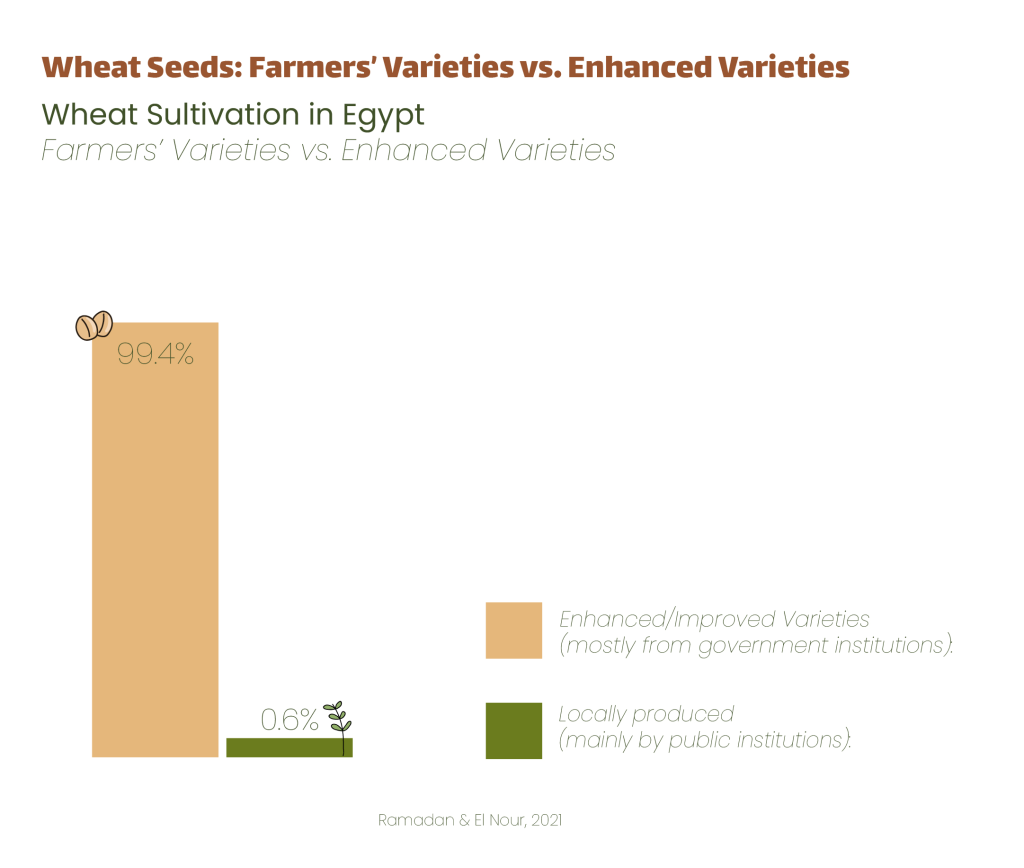 Wheat Seeds: Farmers' Varieties vs. Enhanced Varieties

Wheat Sultivation in Egypt

Farmers' Varieties vs. Enhanced Varieties

99.4%

0.6%

Enhanced/Improved Varieties (mostly from government institutions).

Locally produced (mainly by public institutions).

Ramadan & El Nour, 2021